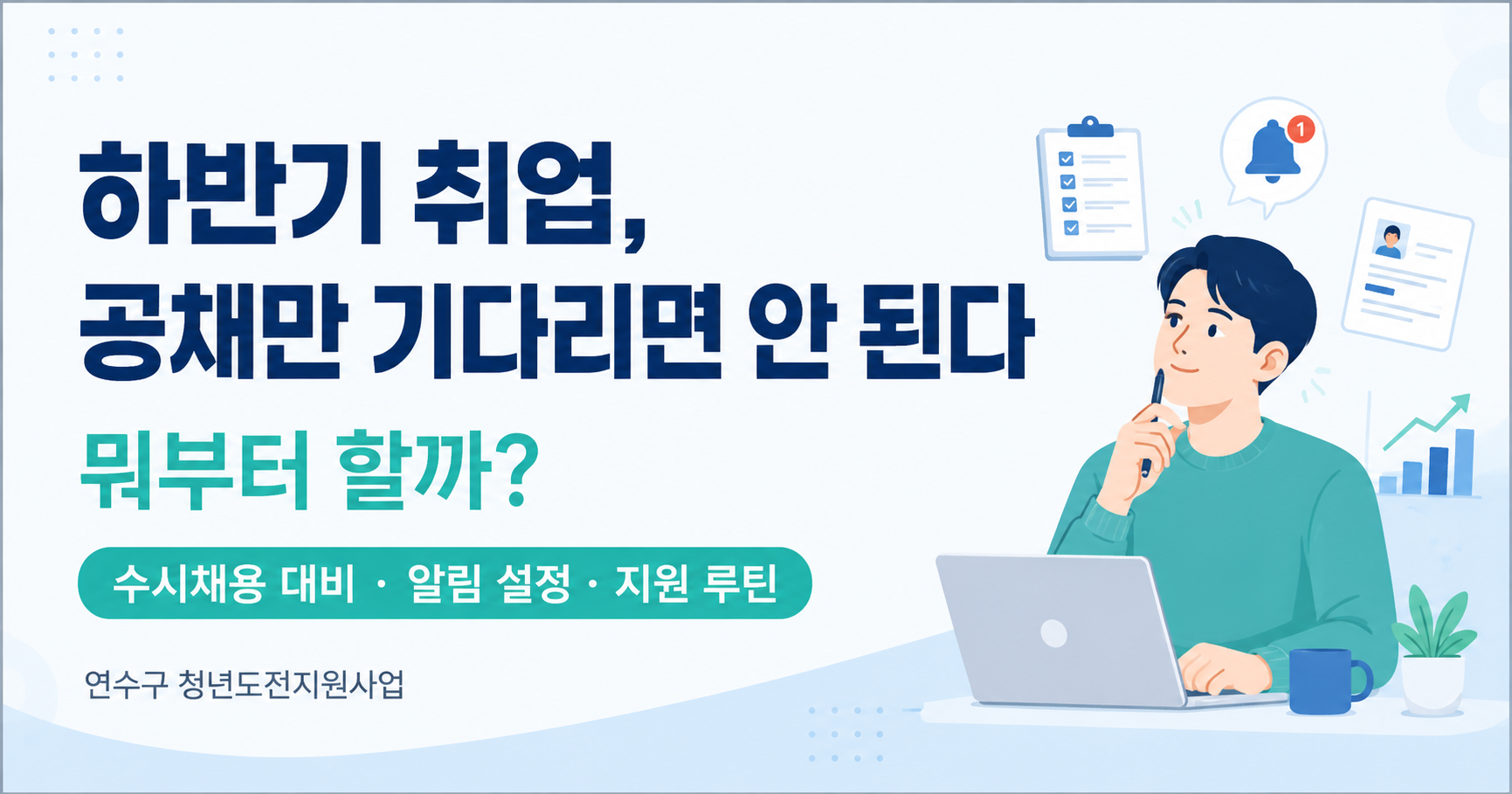 하반기 취업,
공채만 기다리면 안 된다

뭐부터 할까?

수시채용 대비 · 알림 설정 · 지원 루틴

연수구 청년도전지원사업

1